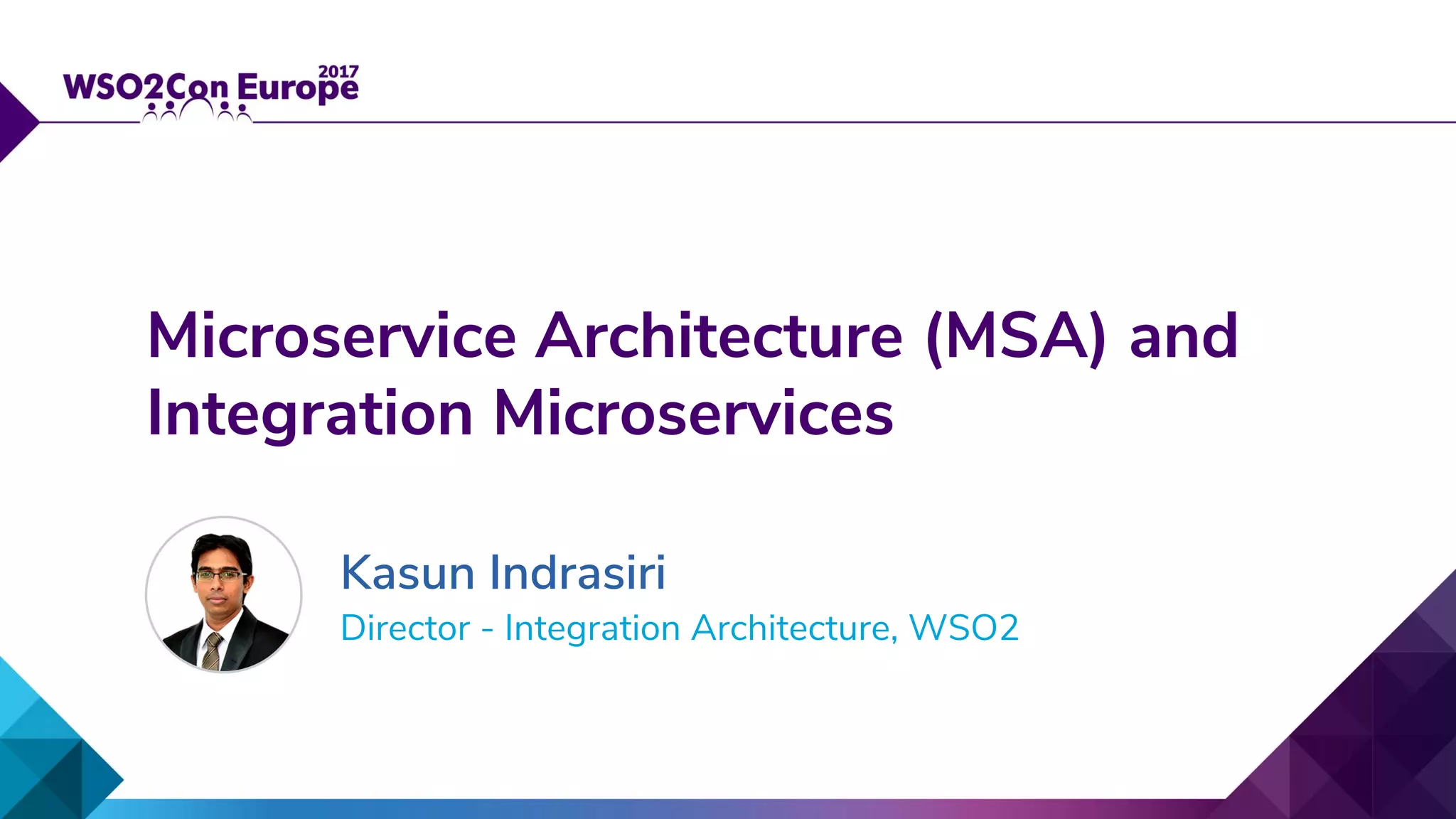 WSO2Con Europe 2017

Microservice Architecture (MSA) and Integration Microservices

Kasun Indrasiri
Director - Integration Architecture, WSO2